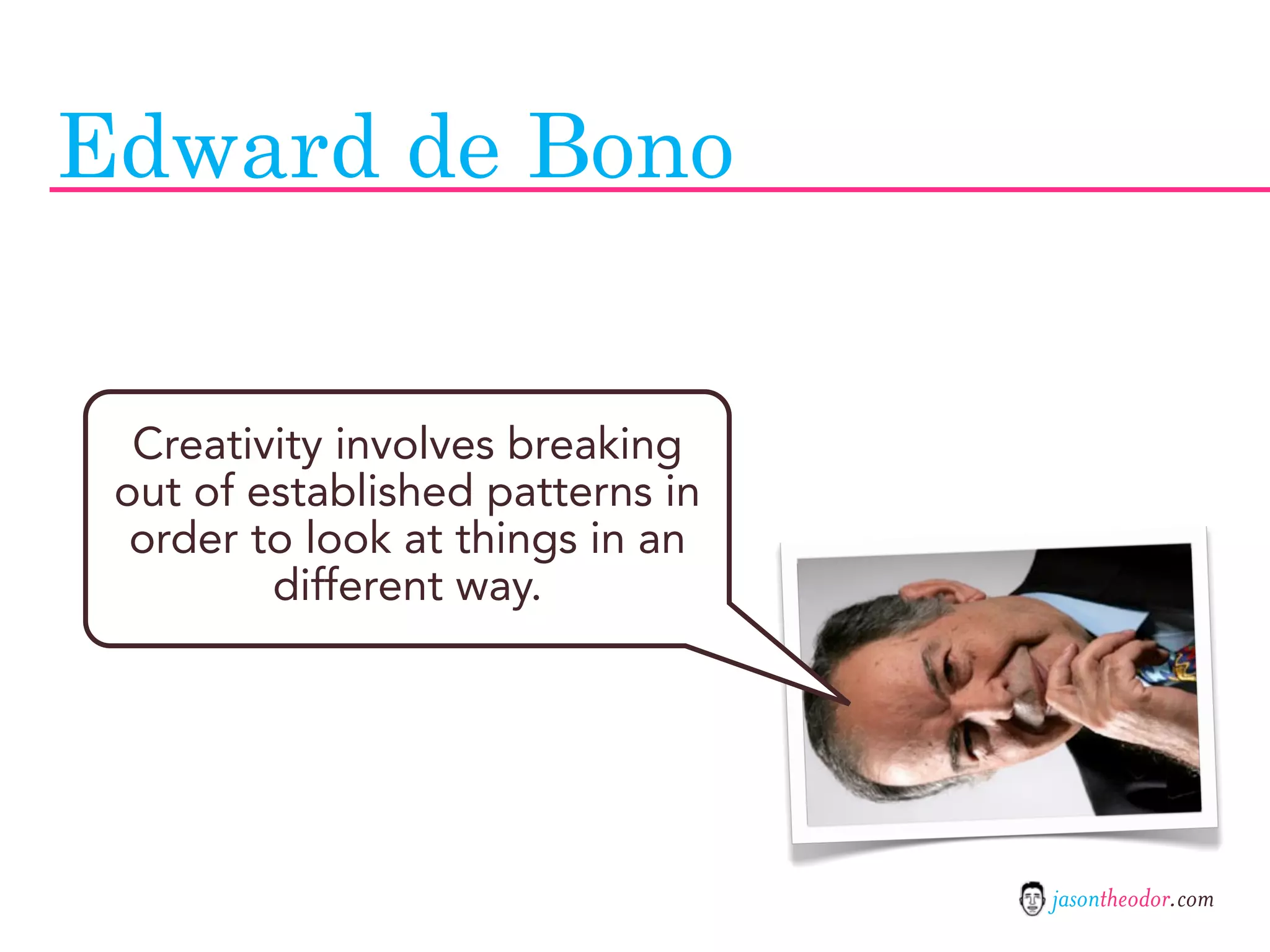 Edward de Bono

Creativity involves breaking out of established patterns in order to look at things in an different way.

jasontheodor.com